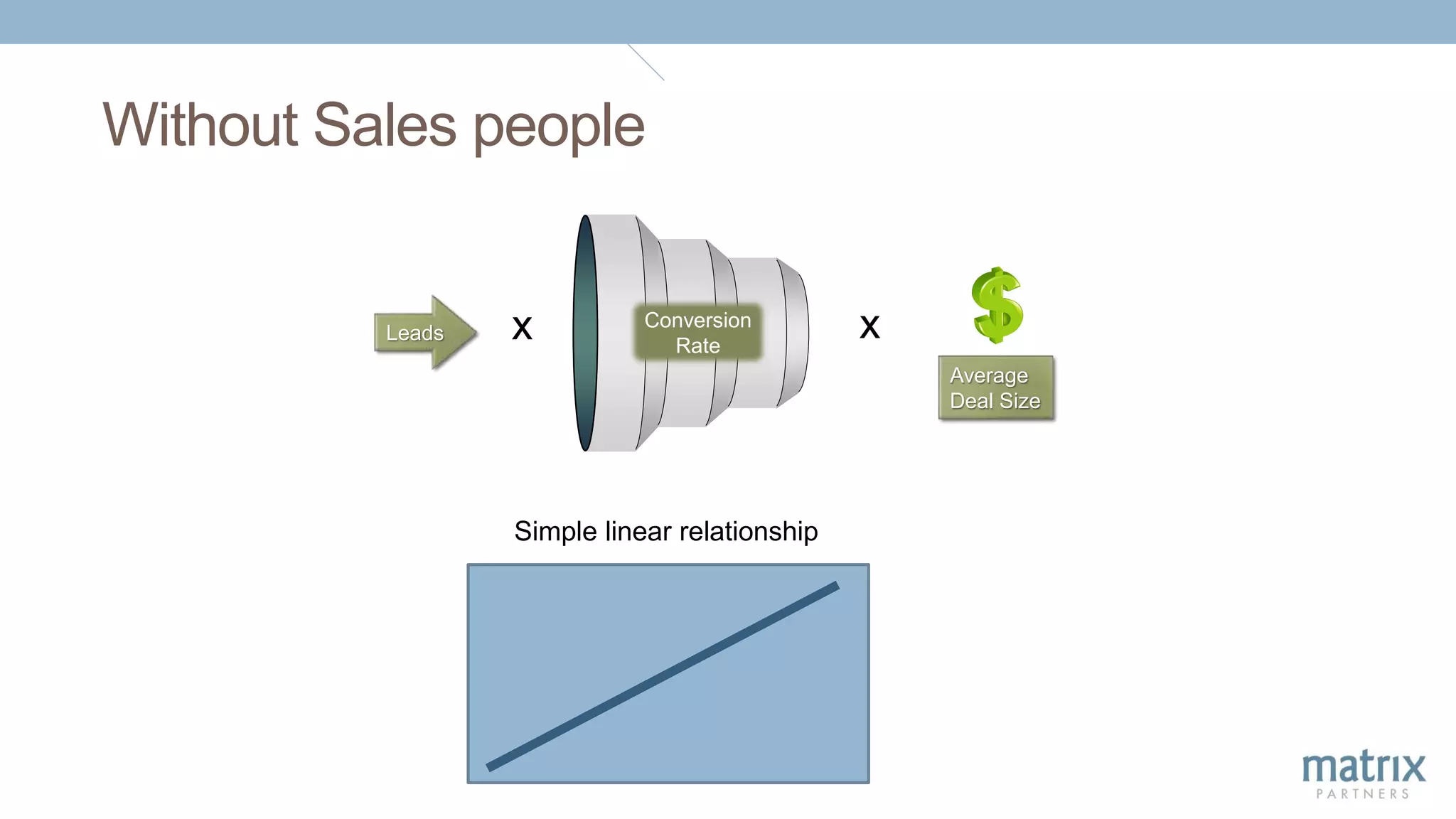 Without Sales people

Leads

X

Conversion Rate

X

$

Average Deal Size

Simple linear relationship

matrix
PARTNERS